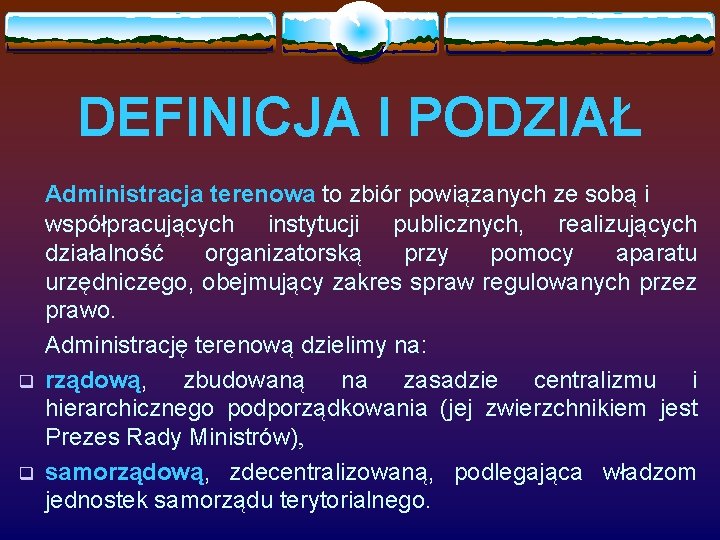 DEFINICJA I PODZIAŁ

Administracja terenowa to zbiór powiązanych ze sobą i współpracujących instytucji publicznych, realizujących działalność organizatorską przy pomocy aparatu urzędniczego, obejmujący zakres spraw regulowanych przez prawo.

Administrację terenową dzielimy na:

rządową, zbudowaną na zasadzie centralizmu i hierarchicznego podporządkowania (jej zwierzchnikiem jest Prezes Rady Ministrów),

samorządową, zdecentralizowaną, podlegająca władzom jednostek samorządu terytorialnego.